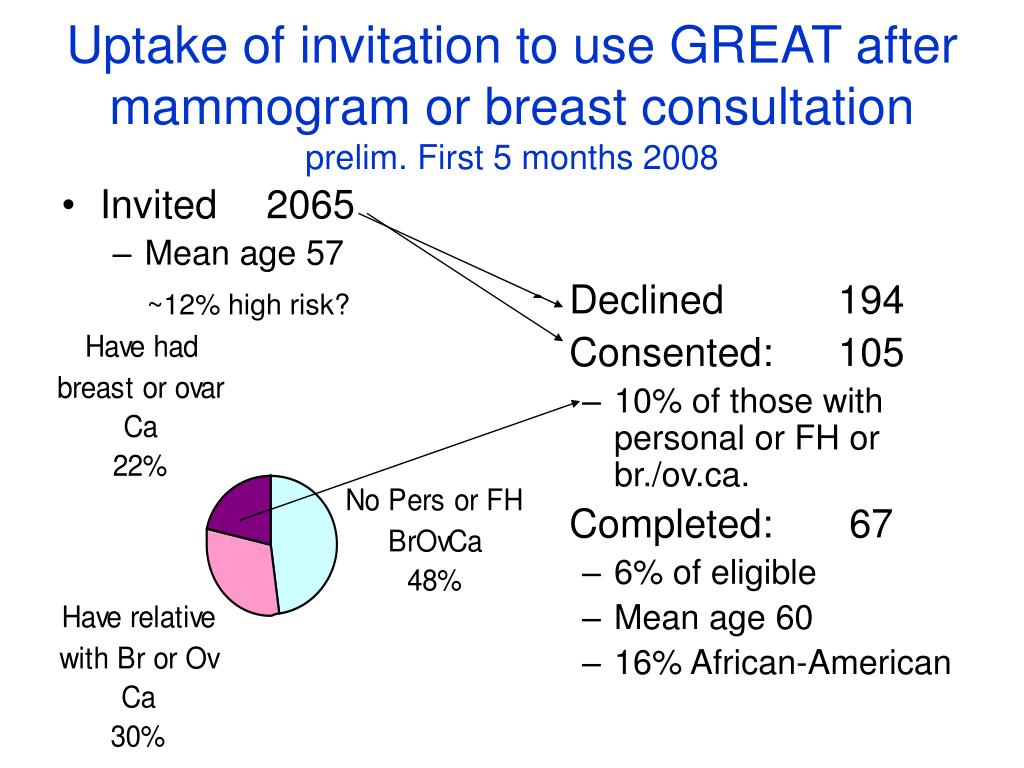 Uptake of invitation to use GREAT after mammogram or breast consultation
prelim. First 5 months 2008

• Invited 2065
– Mean age 57

~12% high risk?

Have had breast or ovar Ca 22%

No Pers or FH BrOvCa 48%

Have relative with Br or Ov Ca 30%

Declined 194
Consented: 105
– 10% of those with personal or FH or br./ov.ca.
Completed: 67
– 6% of eligible
– Mean age 60
– 16% African-American